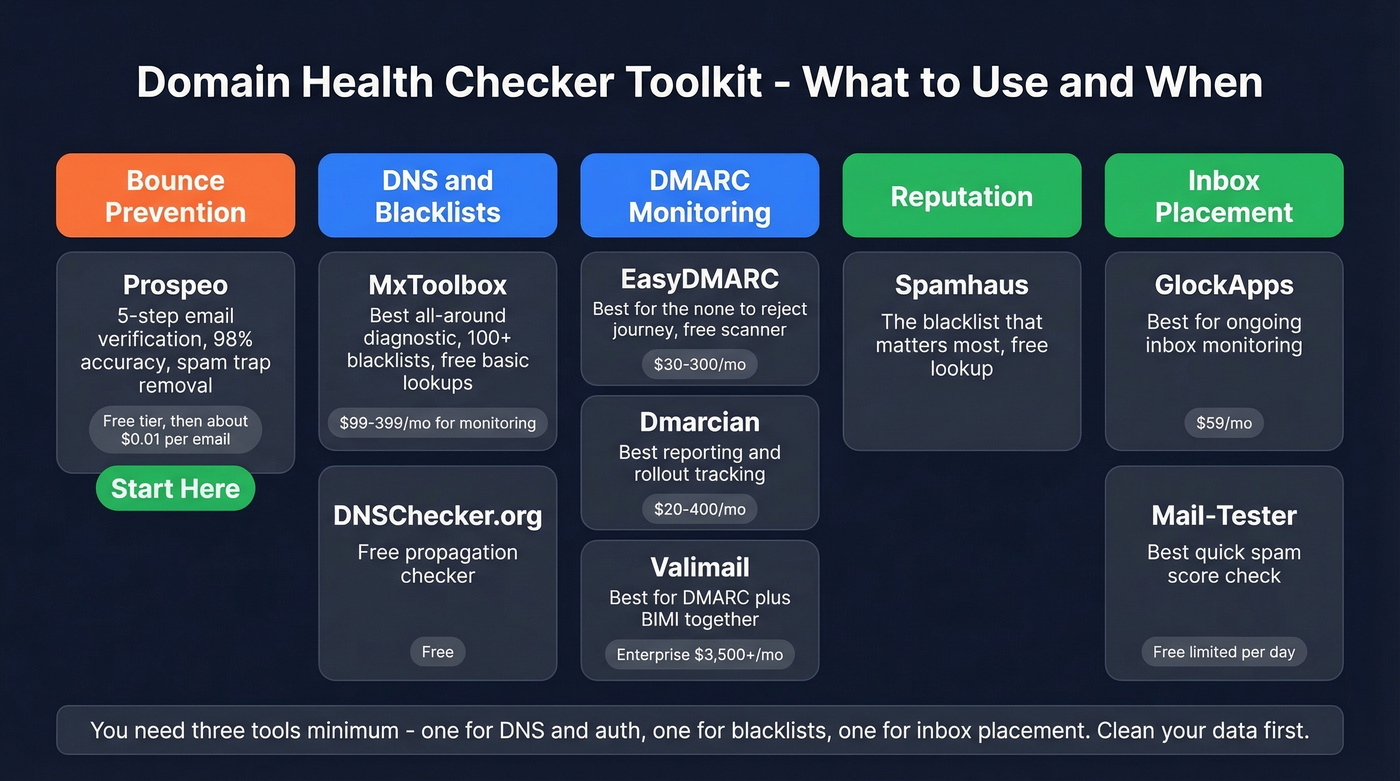 Domain Health Checker Toolkit - What to Use and When

Bounce Prevention

Prospeo
5-step email verification, 98% accuracy, spam trap removal
Free tier, then about $0.01 per email

Start Here

DNS and Blacklists

MxToolbox
Best all-around diagnostic, 100+ blacklists, free basic lookups
$99-399/mo for monitoring

DNSChecker.org
Free propagation checker
Free

DMARC Monitoring

EasyDMARC
Best for the none to reject journey, free scanner
$30-300/mo

Dmarcian
Best reporting and rollout tracking
$20-400/mo

Valimail
Best for DMARC plus BIMI together
Enterprise $3,500+/mo

Reputation

Spamhaus
The blacklist that matters most, free lookup

Inbox Placement

GlockApps
Best for ongoing inbox monitoring
$59/mo

Mail-Tester
Best quick spam score check
Free limited per day

You need three tools minimum - one for DNS and auth, one for blacklists, one for inbox placement. Clean your data first.